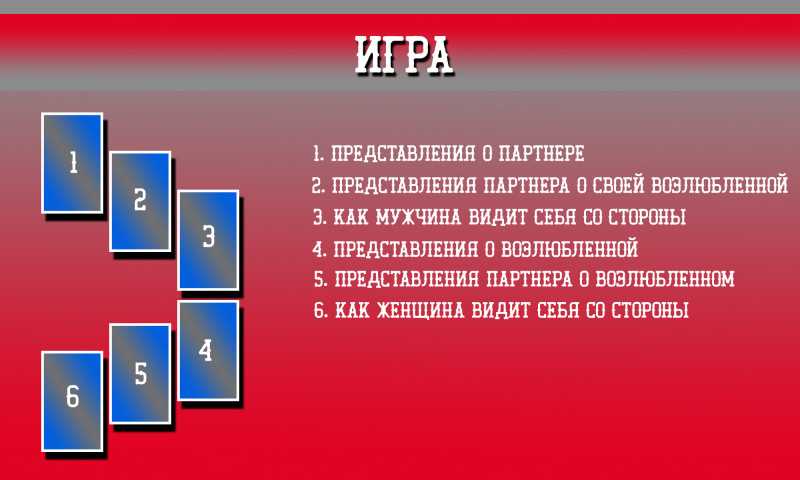 ИГРА

1
2
3
4
5
6

1. ПРЕДСТАВЛЕНИЯ О ПАРТНЕРЕ
2. ПРЕДСТАВЛЕНИЯ ПАРТНЕРА О СВОЕЙ ВОЗЛЮБЛЕННОЙ
3. КАК МУЖЧИНА ВИДИТ СЕБЯ СО СТОРОНЫ
4. ПРЕДСТАВЛЕНИЯ О ВОЗЛЮБЛЕННОЙ
5. ПРЕДСТАВЛЕНИЯ ПАРТНЕРА О ВОЗЛЮБЛЕННОМ
6. КАК ЖЕНЩИНА ВИДИТ СЕБЯ СО СТОРОНЫ